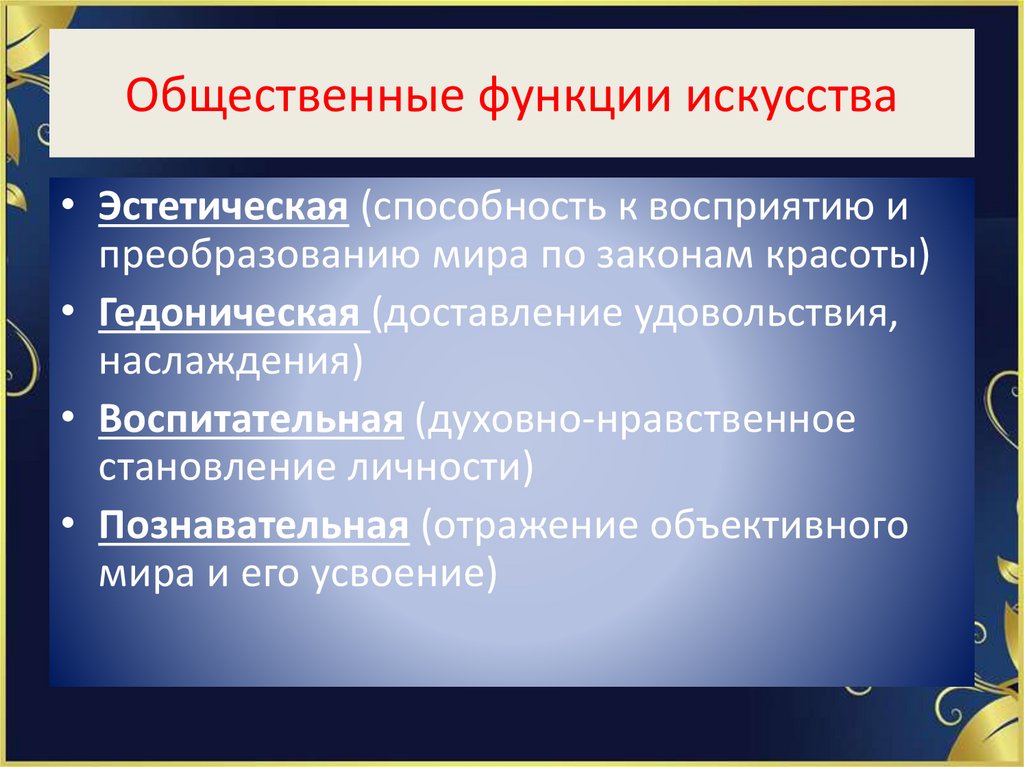 Общественные функции искусства

• Эстетическая (способность к восприятию и преобразованию мира по законам красоты)
• Гедоническая (доставление удовольствия, наслаждения)
• Воспитательная (духовно-нравственное становление личности)
• Познавательная (отражение объективного мира и его усвоение)